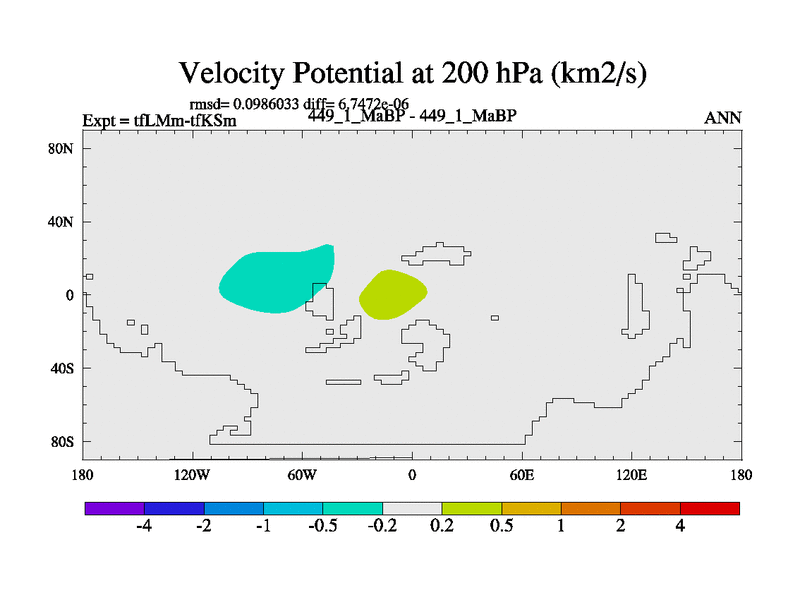 Velocity Potential at 200 hPa (km2/s)

rmsd= 0.0986033 diff= 6.7472e-06

Expt = tfLMm-tfKSm

449_1_MaBP - 449_1_MaBP

ANN

80N
40N
0
40S
80S

180
120W
60W
0
60E
120E
180

-4
-2
-1
-0.5
-0.2
0.2
0.5
1
2
4